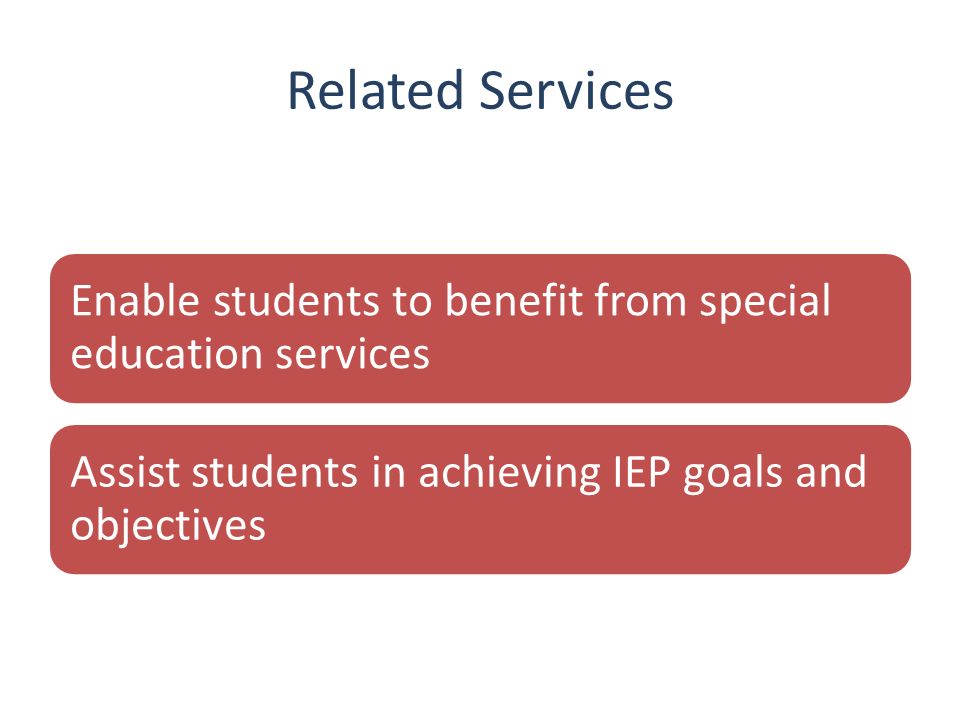 Related Services

Enable students to benefit from special education services

Assist students in achieving IEP goals and objectives